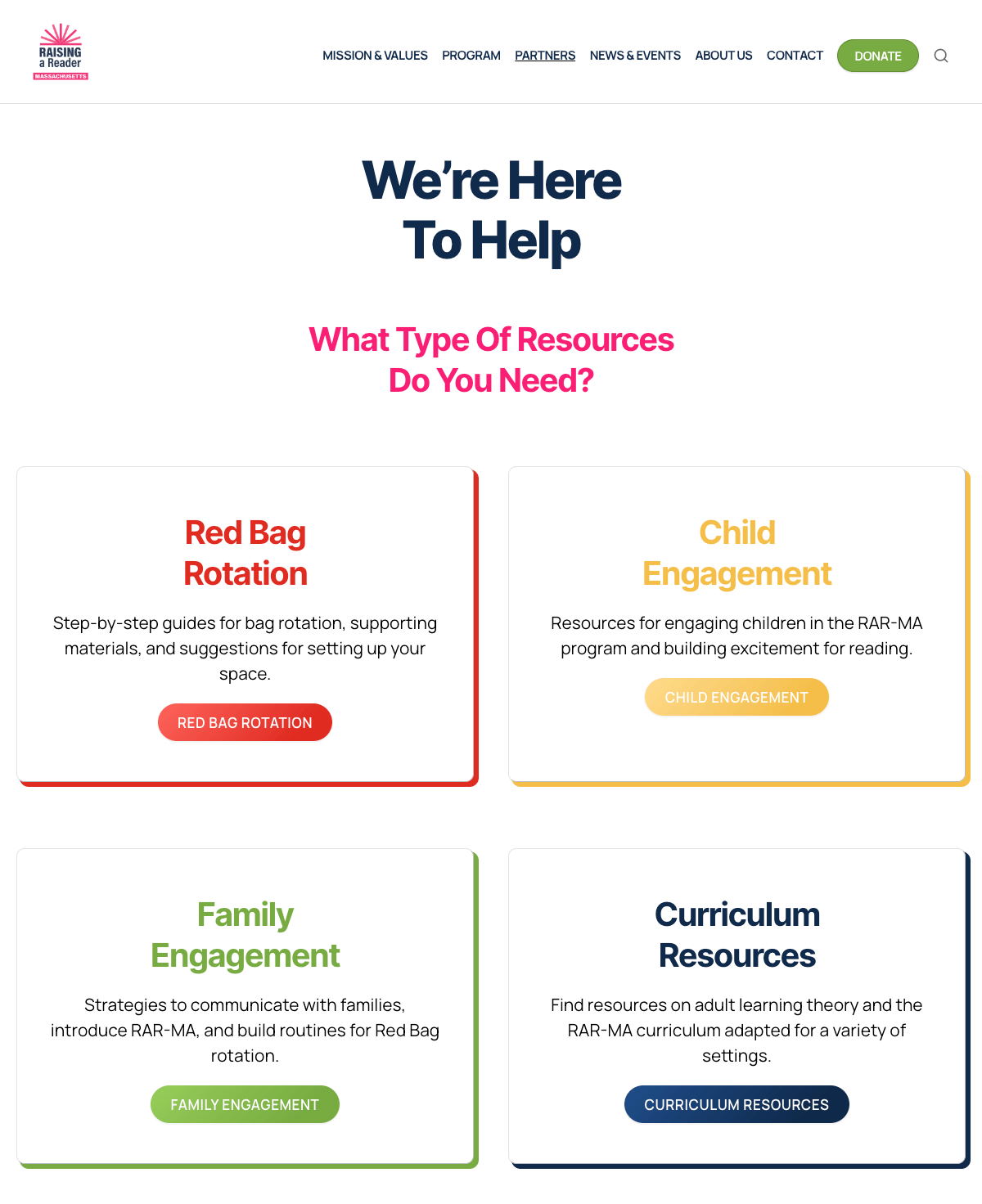 RAISING
a Reader
MASSACHUSETTS

MISSION & VALUES PROGRAM PARTNERS NEWS & EVENTS ABOUT US CONTACT DONATE

We're Here To Help

What Type Of Resources Do You Need?

Red Bag Rotation

Step-by-step guides for bag rotation, supporting materials, and suggestions for setting up your space.

RED BAG ROTATION

Child Engagement

Resources for engaging children in the RAR-MA program and building excitement for reading.

CHILD ENGAGEMENT

Family Engagement

Strategies to communicate with families, introduce RAR-MA, and build routines for Red Bag rotation.

FAMILY ENGAGEMENT

Curriculum Resources

Find resources on adult learning theory and the RAR-MA curriculum adapted for a variety of settings.

CURRICULUM RESOURCES